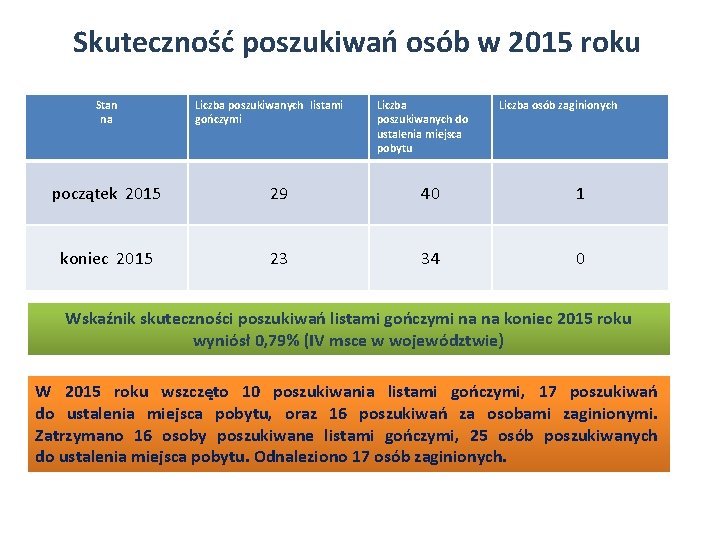 Skuteczność poszukiwań osób w 2015 roku

| Stan na | Liczba poszukiwanych listami gończymi | Liczba poszukiwanych do ustalenia miejsca pobytu | Liczba osób zaginionych |
|---|---|---|---|
| początek 2015 | 29 | 40 | 1 |
| koniec 2015 | 23 | 34 | 0 |

Wskaźnik skuteczności poszukiwań listami gończymi na na koniec 2015 roku wyniósł 0,79% (IV msce w województwie)

W 2015 roku wszczęto 10 poszukiwania listami gończymi, 17 poszukiwań do ustalenia miejsca pobytu, oraz 16 poszukiwań za osobami zaginionymi. Zatrzymano 16 osoby poszukiwane listami gończymi, 25 osób poszukiwanych do ustalenia miejsca pobytu. Odnaleziono 17 osób zaginionych.